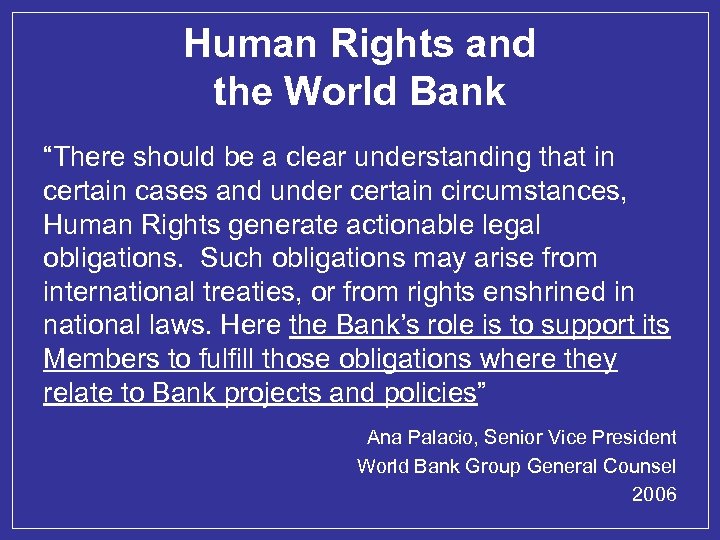 Human Rights and the World Bank

“There should be a clear understanding that in certain cases and under certain circumstances, Human Rights generate actionable legal obligations. Such obligations may arise from international treaties, or from rights enshrined in national laws. Here the Bank’s role is to support its Members to fulfill those obligations where they relate to Bank projects and policies”

Ana Palacio, Senior Vice President
World Bank Group General Counsel
2006